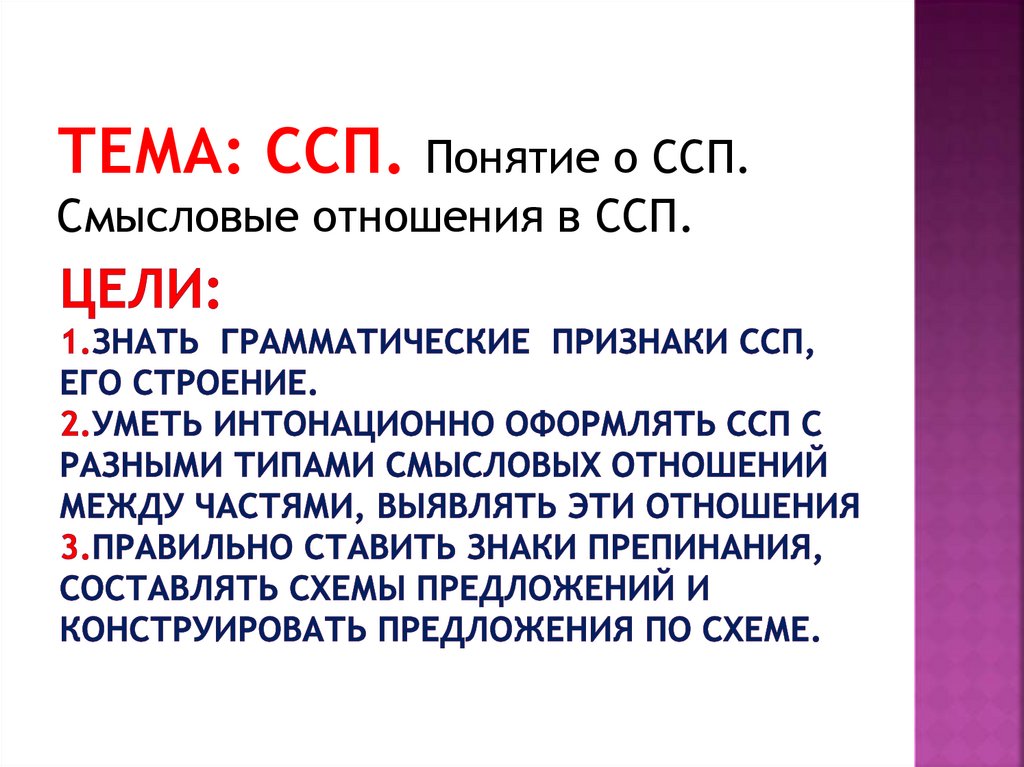 ТЕМА: ССП. Понятие о ССП. Смысловые отношения в ССП.

ЦЕЛИ:
1.ЗНАТЬ ГРАММАТИЧЕСКИЕ ПРИЗНАКИ ССП, ЕГО СТРОЕНИЕ.
2.УМЕТЬ ИНТОНАЦИОННО ОФОРМЛЯТЬ ССП С РАЗНЫМИ ТИПАМИ СМЫСЛОВЫХ ОТНОШЕНИЙ МЕЖДУ ЧАСТЯМИ, ВЫЯВЛЯТЬ ЭТИ ОТНОШЕНИЯ
3.ПРАВИЛЬНО СТАВИТЬ ЗНАКИ ПРЕПИНАНИЯ, СОСТАВЛЯТЬ СХЕМЫ ПРЕДЛОЖЕНИЙ И КОНСТРУИРОВАТЬ ПРЕДЛОЖЕНИЯ ПО СХЕМЕ.